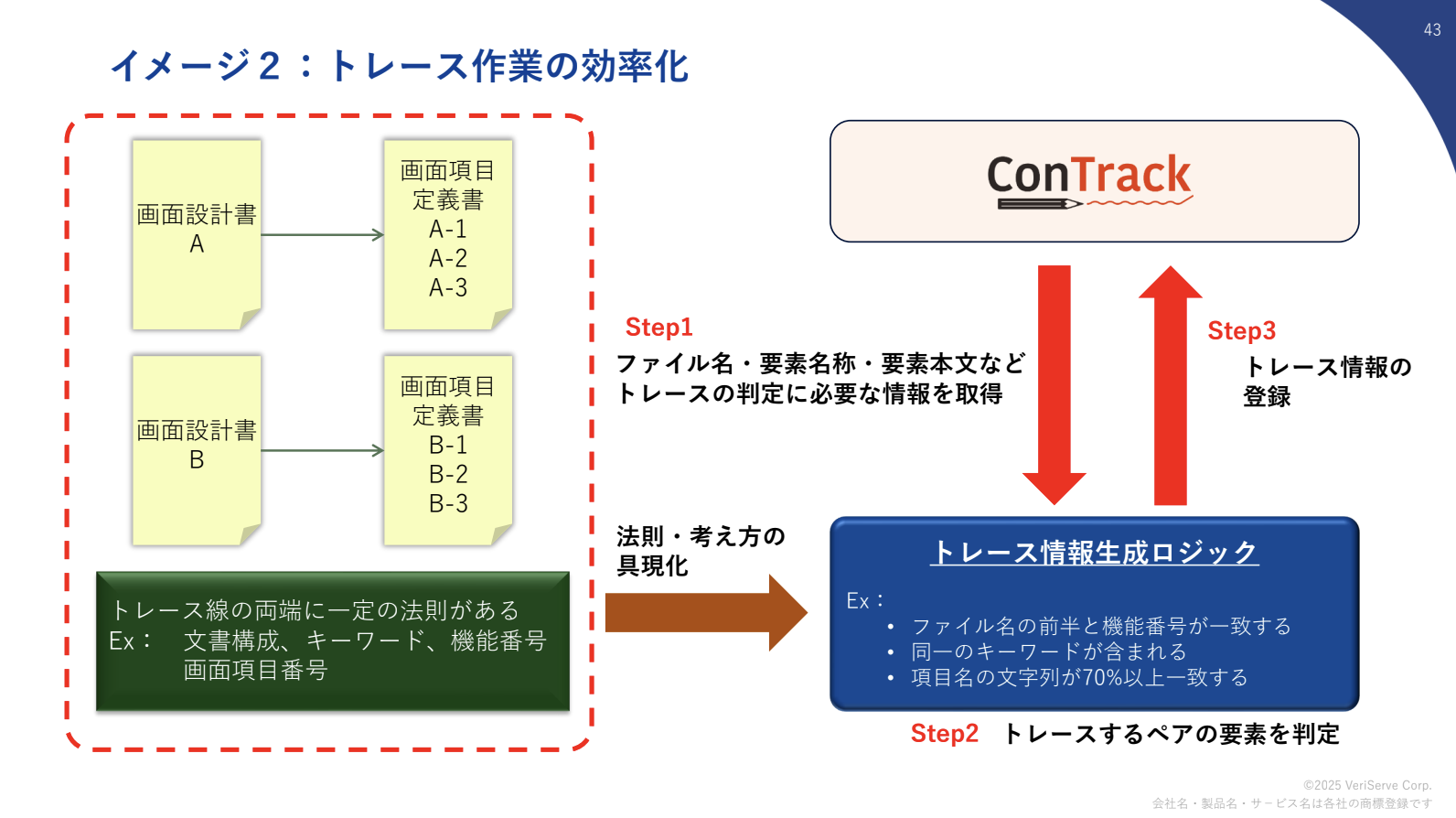 43

イメージ２：トレース作業の効率化

画面設計書
A

画面項目
定義書
A-1
A-2
A-3

画面設計書
B

画面項目
定義書
B-1
B-2
B-3

トレース線の両端に一定の法則がある
Ex： 文書構成、キーワード、機能番号
画面項目番号

ConTrack

Step1
ファイル名・要素名称・要素本文など
トレースの判定に必要な情報を取得

Step3
トレース情報の
登録

法則・考え方の
具現化

トレース情報生成ロジック
Ex：
• ファイル名の前半と機能番号が一致する
• 同一のキーワードが含まれる
• 項目名の文字列が70%以上一致する

Step2 トレースするペアの要素を判定

©2025 VeriServe Corp.
会社名・製品名・サービス名は各社の商標登録です